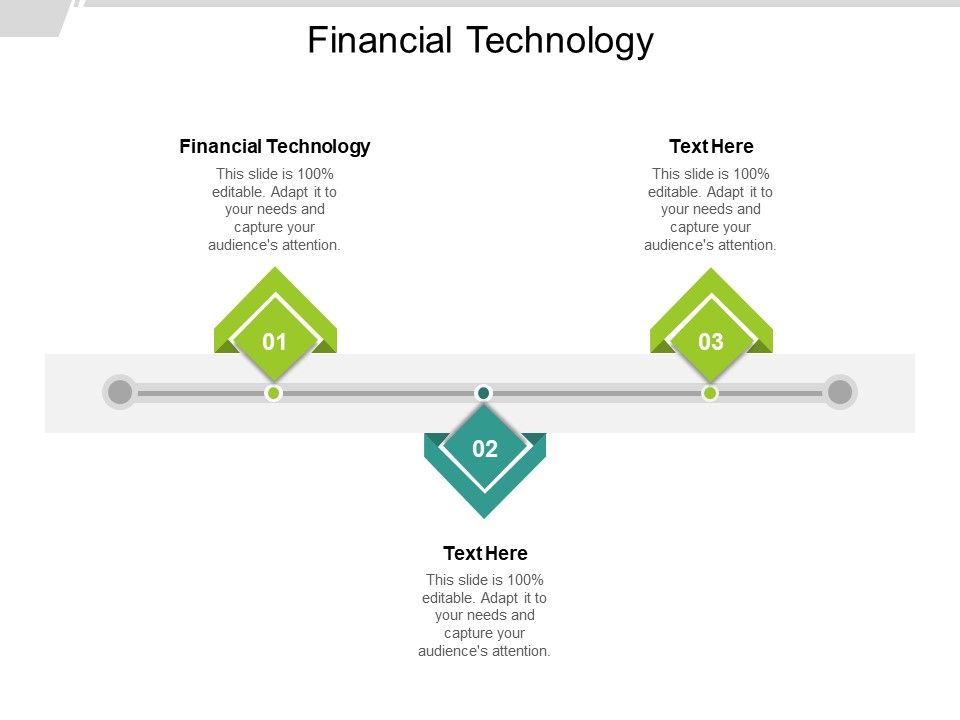 Financial Technology

Financial Technology

This slide is 100% editable. Adapt it to your needs and capture your audience's attention.

01

Text Here

This slide is 100% editable. Adapt it to your needs and capture your audience's attention.

03

02

Text Here

This slide is 100% editable. Adapt it to your needs and capture your audience's attention.